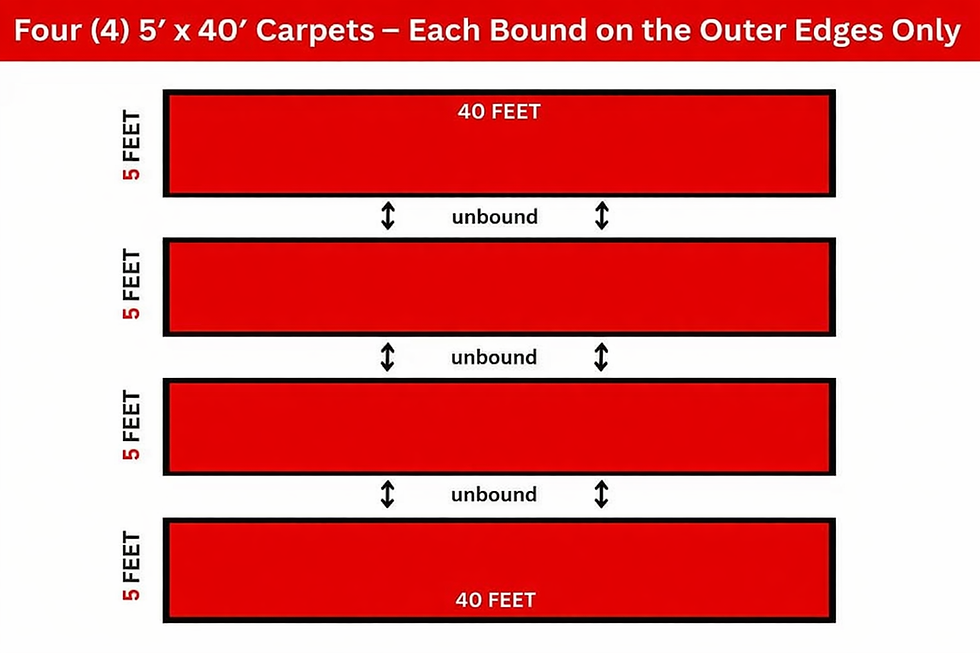 Four (4) 5′ x 40′ Carpets – Each Bound on the Outer Edges Only

5 FEET

40 FEET

unbound

5 FEET

unbound

5 FEET

unbound

5 FEET

40 FEET